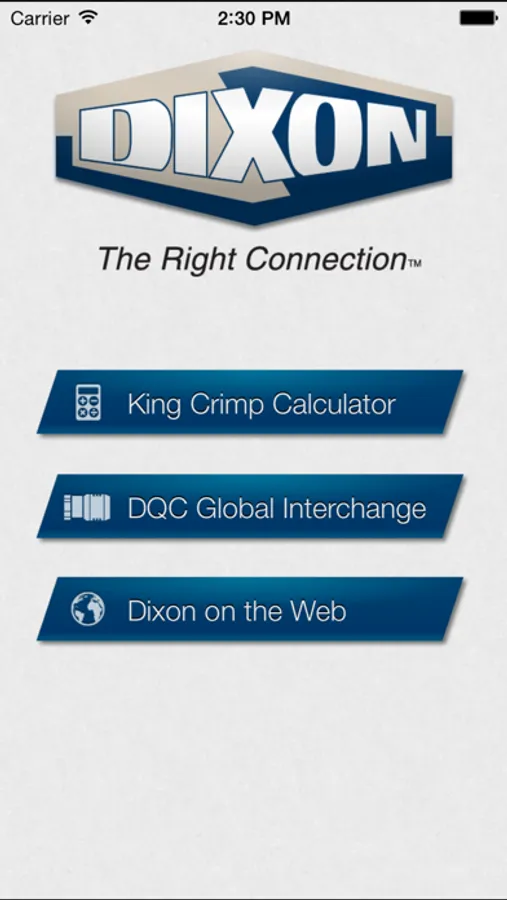 Carrier 2:30 PM

DIXON

The Right Connection™

King Crimp Calculator

DQC Global Interchange

Dixon on the Web